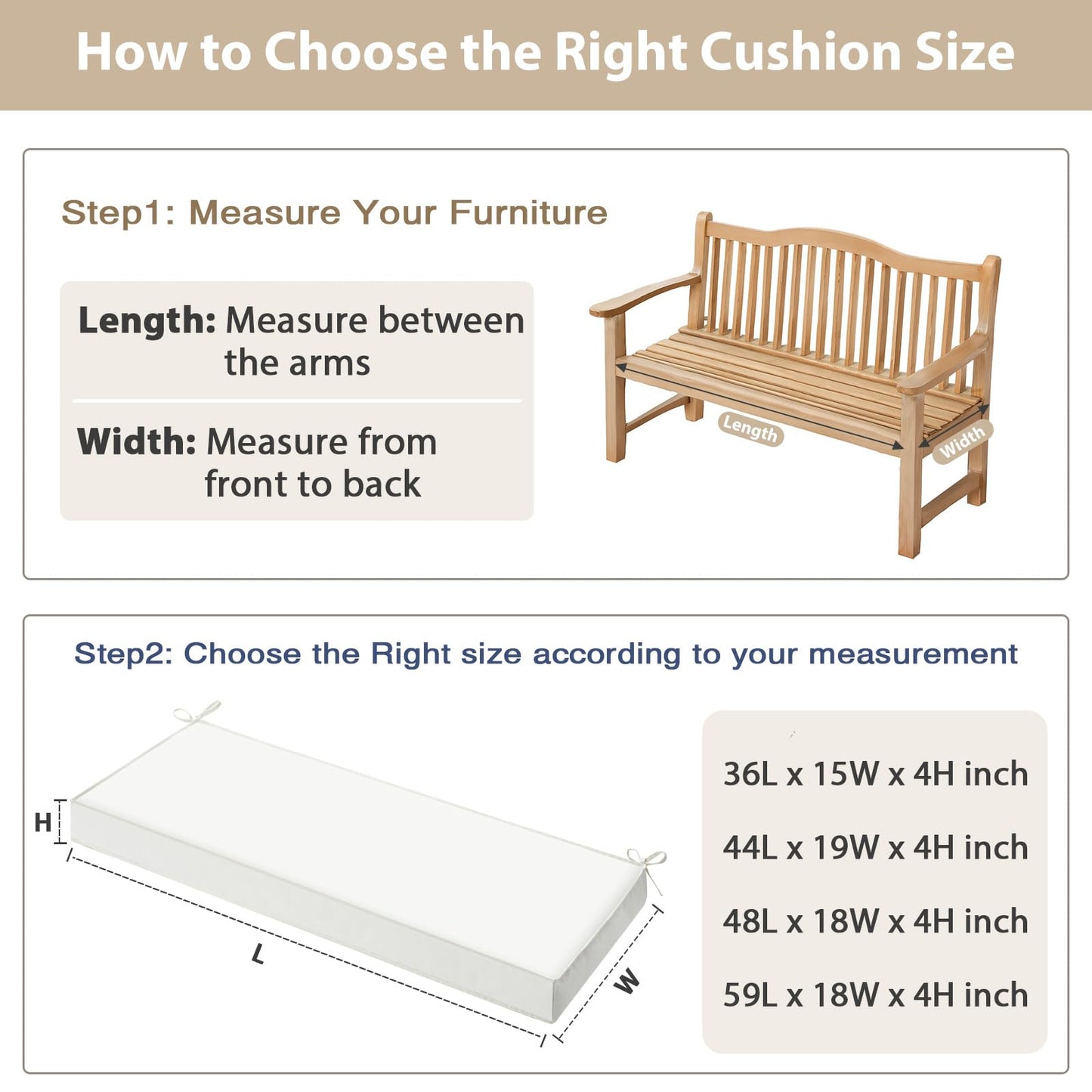 How to Choose the Right Cushion Size

Step1: Measure Your Furniture

Length: Measure between the arms

Width: Measure from front to back

Length

Width

Step2: Choose the Right size according to your measurement

H

L

W

36L x 15W x 4H inch

44L x 19W x 4H inch

48L x 18W x 4H inch

59L x 18W x 4H inch